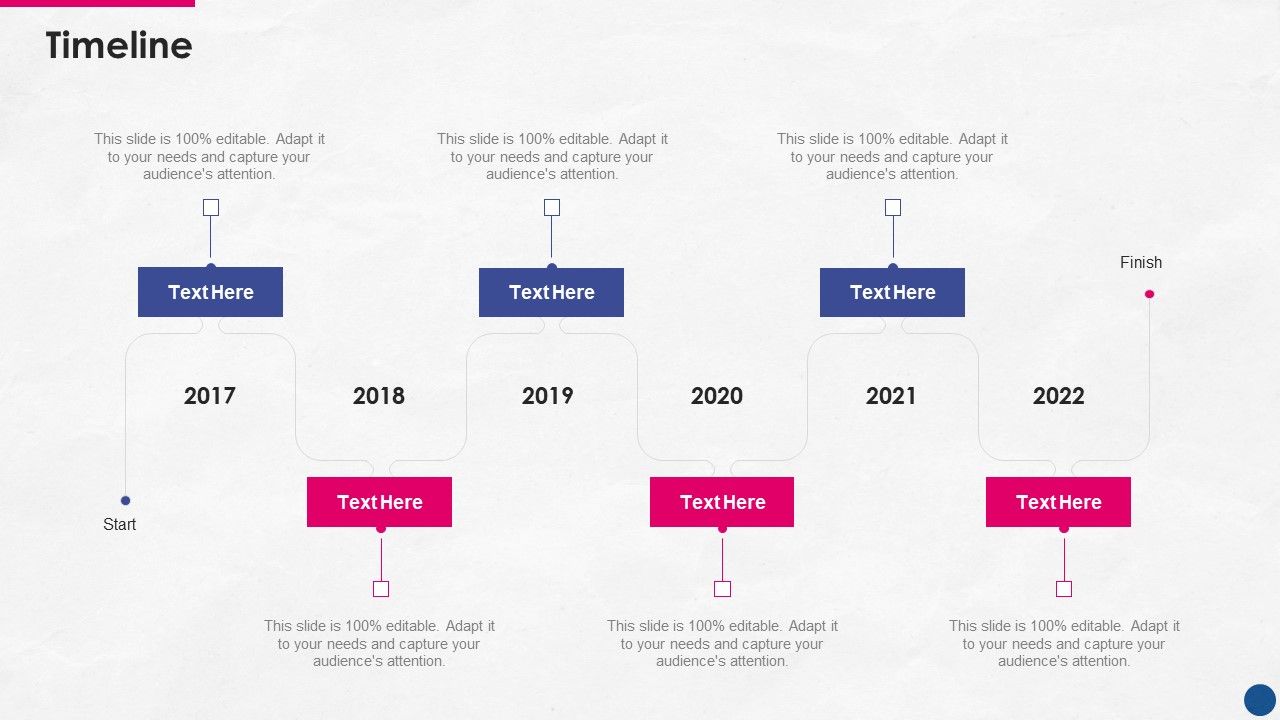 Timeline

This slide is 100% editable. Adapt it to your needs and capture your audience's attention.

This slide is 100% editable. Adapt it to your needs and capture your audience's attention.

This slide is 100% editable. Adapt it to your needs and capture your audience's attention.

Finish

Text Here

Text Here

Text Here

2017

2018

2019

2020

2021

2022

Start

Text Here

Text Here

Text Here

This slide is 100% editable. Adapt it to your needs and capture your audience's attention.

This slide is 100% editable. Adapt it to your needs and capture your audience's attention.

This slide is 100% editable. Adapt it to your needs and capture your audience's attention.